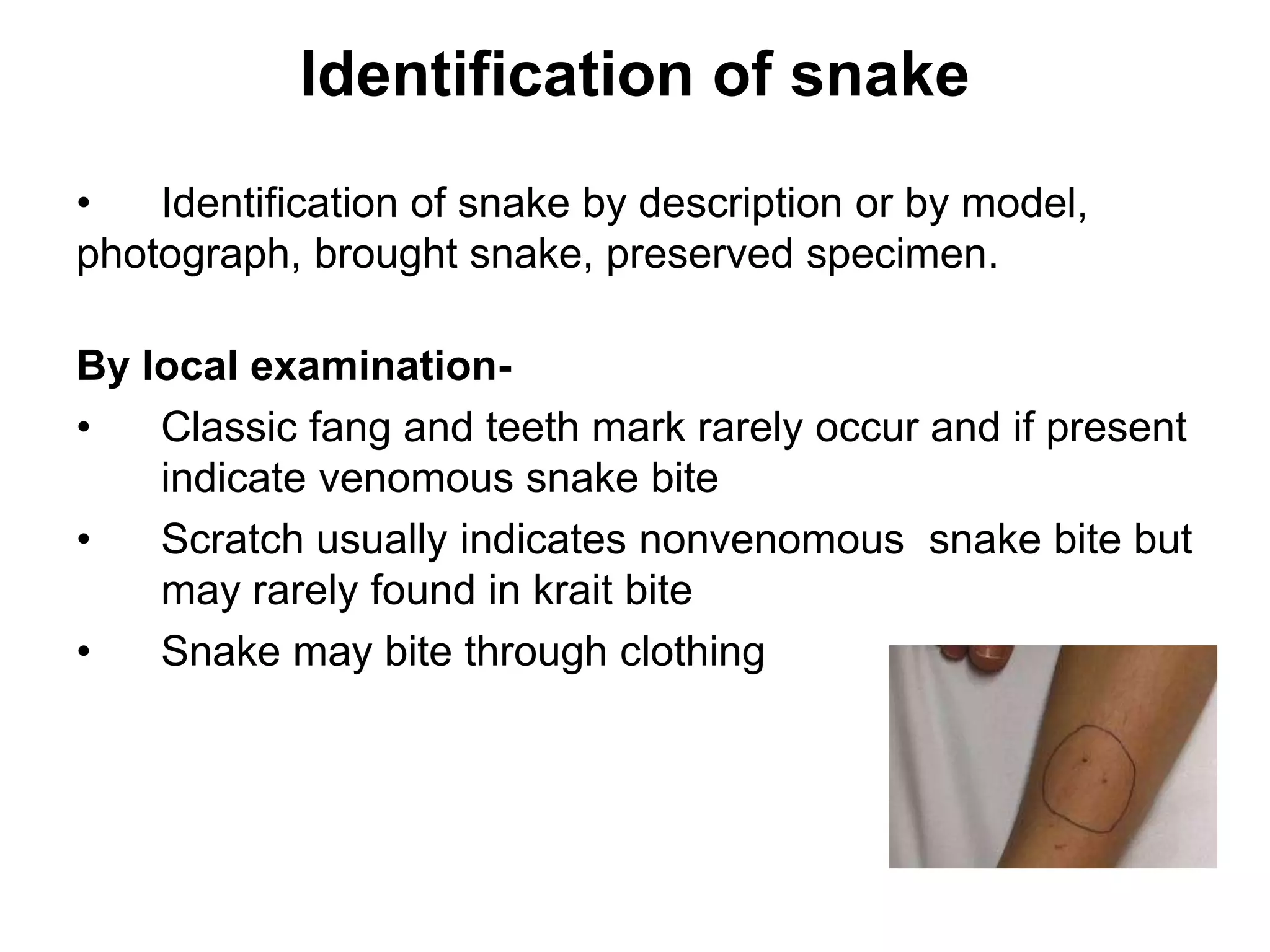 Identification of snake

• Identification of snake by description or by model, photograph, brought snake, preserved specimen.

By local examination-

• Classic fang and teeth mark rarely occur and if present indicate venomous snake bite
• Scratch usually indicates nonvenomous snake bite but may rarely found in krait bite
• Snake may bite through clothing